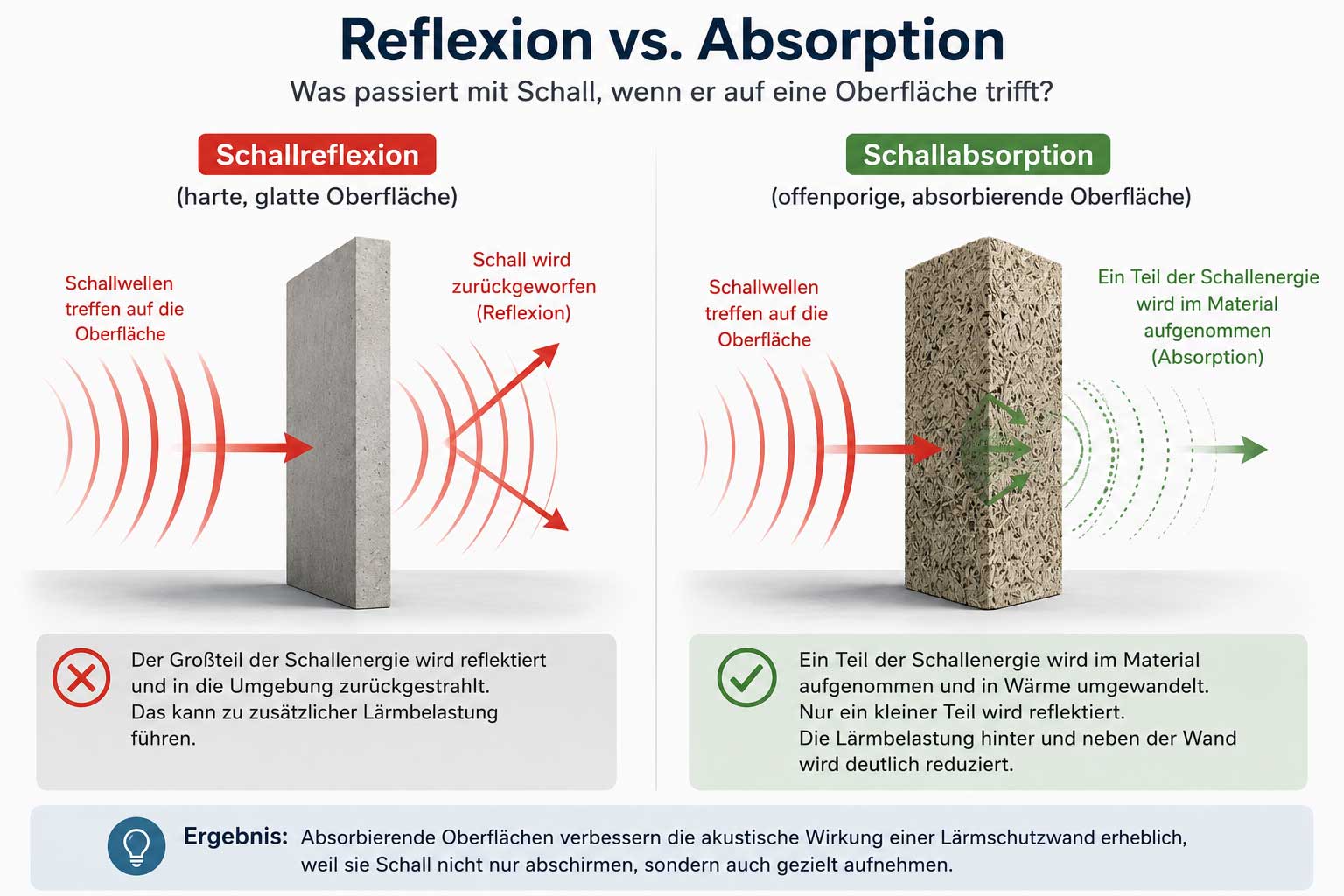 Reflexion vs. Absorption

Was passiert mit Schall, wenn er auf eine Oberfläche trifft?

Schallreflexion

(harte, glatte Oberfläche)

Schallwellen treffen auf die Oberfläche

Schall wird zurückgeworfen (Reflexion)

Der Großteil der Schallenergie wird reflektiert und in die Umgebung zurückgestrahlt. Das kann zu zusätzlicher Lärmbelastung führen.

Schallabsorption

(offenporige, absorbierende Oberfläche)

Schallwellen treffen auf die Oberfläche

Ein Teil der Schallenergie wird im Material aufgenommen (Absorption)

Ein Teil der Schallenergie wird im Material aufgenommen und in Wärme umgewandelt. Nur ein kleiner Teil wird reflektiert. Die Lärmbelastung hinter und neben der Wand wird deutlich reduziert.

Ergebnis: Absorbierende Oberflächen verbessern die akustische Wirkung einer Lärmschutzwand erheblich, weil sie Schall nicht nur abschirmen, sondern auch gezielt aufnehmen.